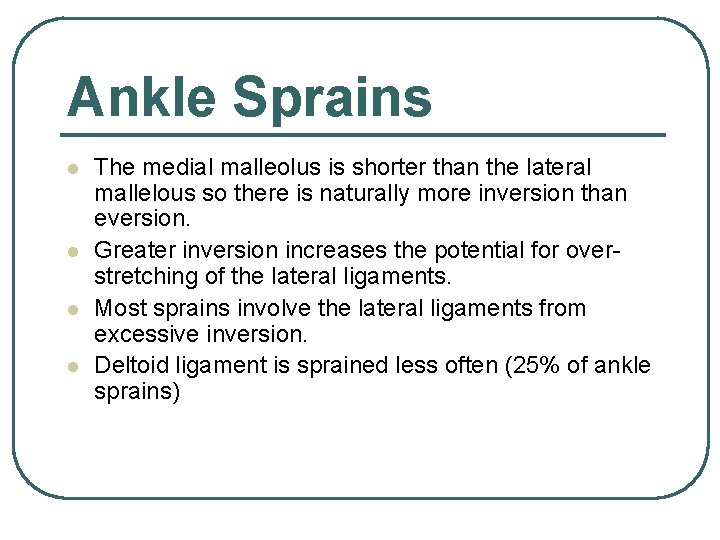 Ankle Sprains

- The medial malleolus is shorter than the lateral mallelous so there is naturally more inversion than eversion.
- Greater inversion increases the potential for over-stretching of the lateral ligaments.
- Most sprains involve the lateral ligaments from excessive inversion.
- Deltoid ligament is sprained less often (25% of ankle sprains)